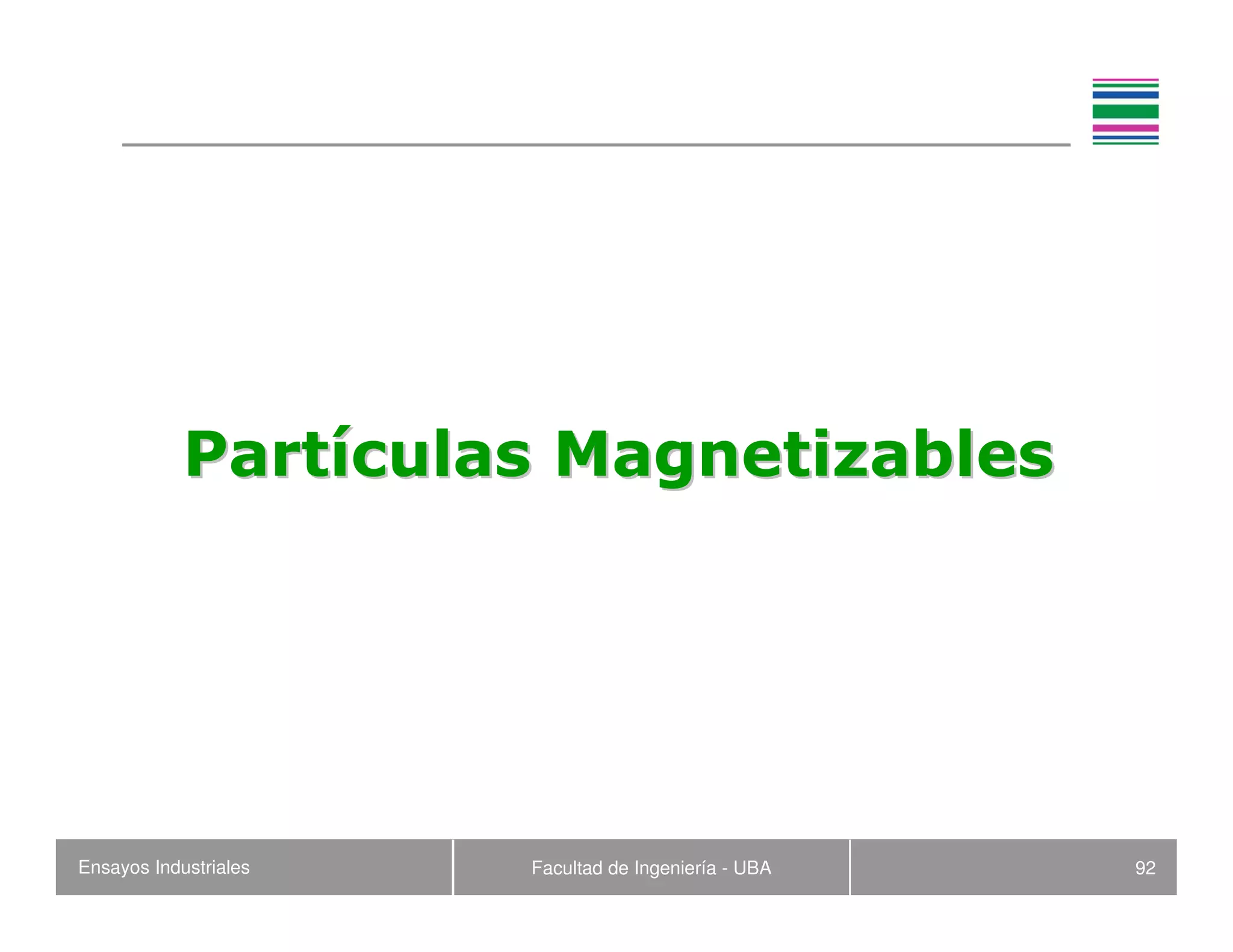 Partículas Magnetizables

Ensayos Industriales

Facultad de Ingeniería - UBA

92